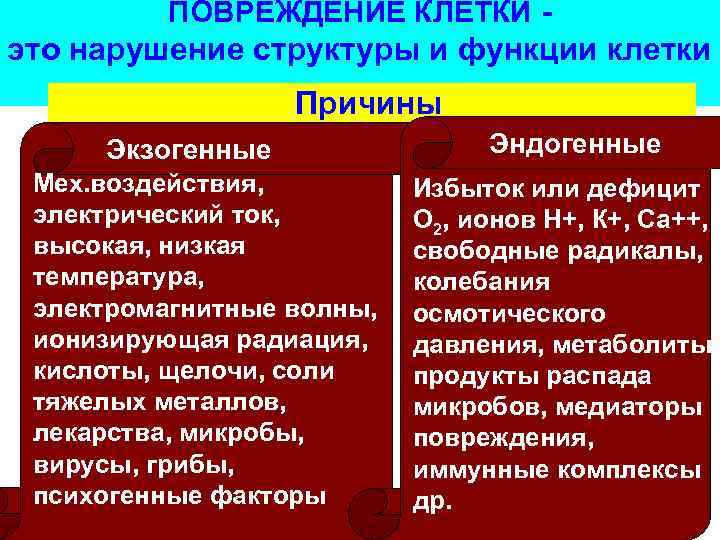 ПОВРЕЖДЕНИЕ КЛЕТКИ -
это нарушение структуры и функции клетки

Причины

Экзогенные

Мех.воздействия, электрический ток, высокая, низкая температура, электромагнитные волны, ионизирующая радиация, кислоты, щелочи, соли тяжелых металлов, лекарства, микробы, вирусы, грибы, психогенные факторы

Эндогенные

Избыток или дефицит $O_2$, ионов Н+, К+, Са++, свободные радикалы, колебания осмотического давления, метаболиты продукты распада микробов, медиаторы повреждения, иммунные комплексы др.